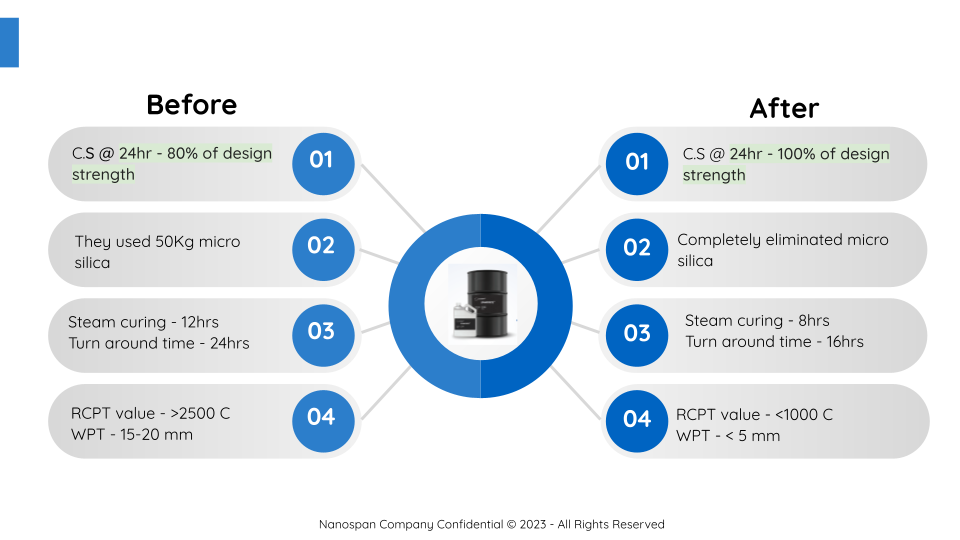 Before

C.S @ 24hr - 80% of design strength

01

They used 50Kg micro silica

02

Steam curing - 12hrs
Turn around time - 24hrs

03

RCPT value - >2500 C
WPT - 15-20 mm

04

After

01

C.S @ 24hr - 100% of design strength

02

Completely eliminated micro silica

03

Steam curing - 8hrs
Turn around time - 16hrs

04

RCPT value - <1000 C
WPT - < 5 mm

Nanospan Company Confidential © 2023 - All Rights Reserved